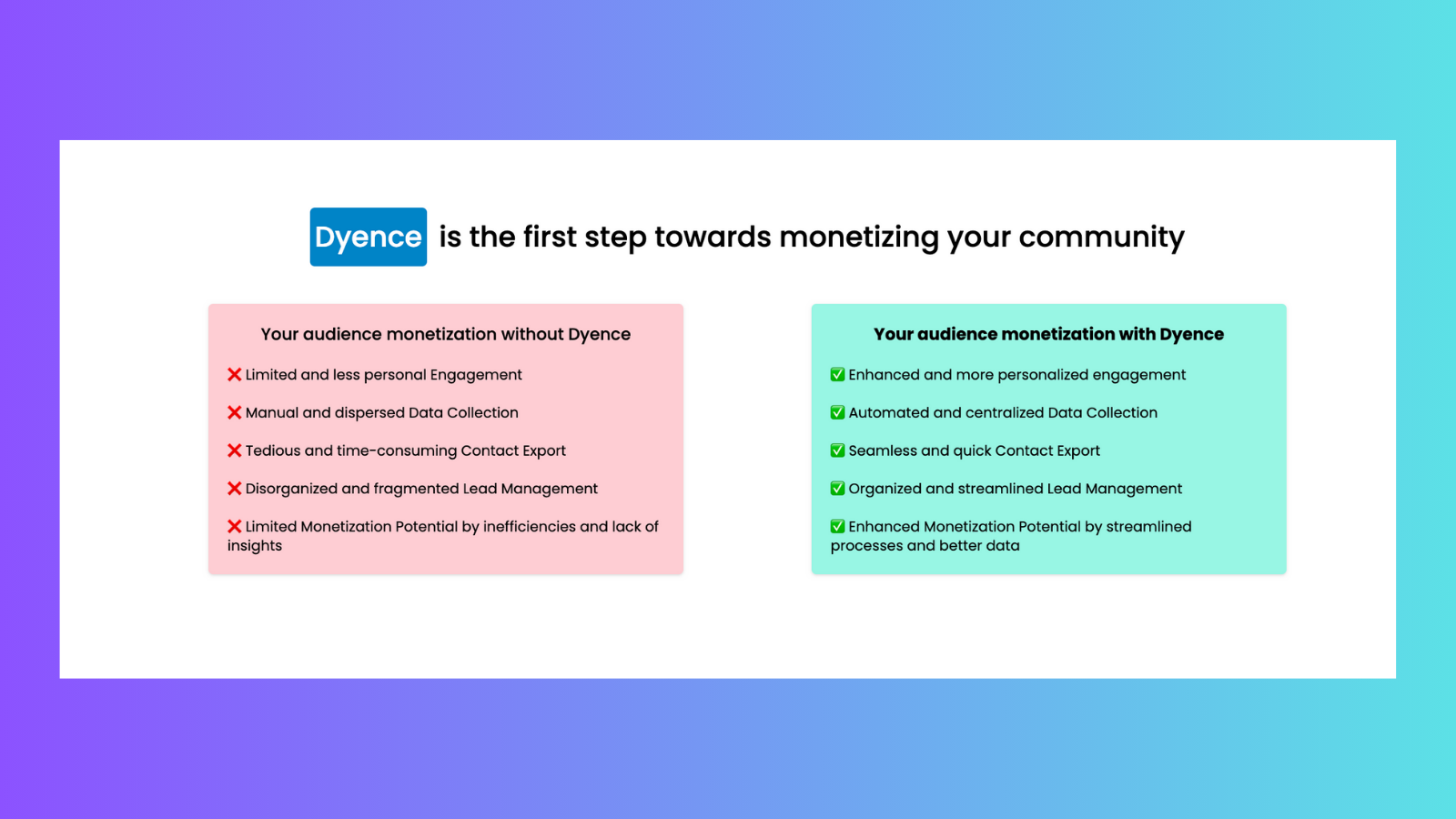 Dyence is the first step towards monetizing your community

Your audience monetization without Dyence

❌ Limited and less personal Engagement

❌ Manual and dispersed Data Collection

❌ Tedious and time-consuming Contact Export

❌ Disorganized and fragmented Lead Management

❌ Limited Monetization Potential by inefficiencies and lack of insights

Your audience monetization with Dyence

✅ Enhanced and more personalized engagement

✅ Automated and centralized Data Collection

✅ Seamless and quick Contact Export

✅ Organized and streamlined Lead Management

✅ Enhanced Monetization Potential by streamlined processes and better data